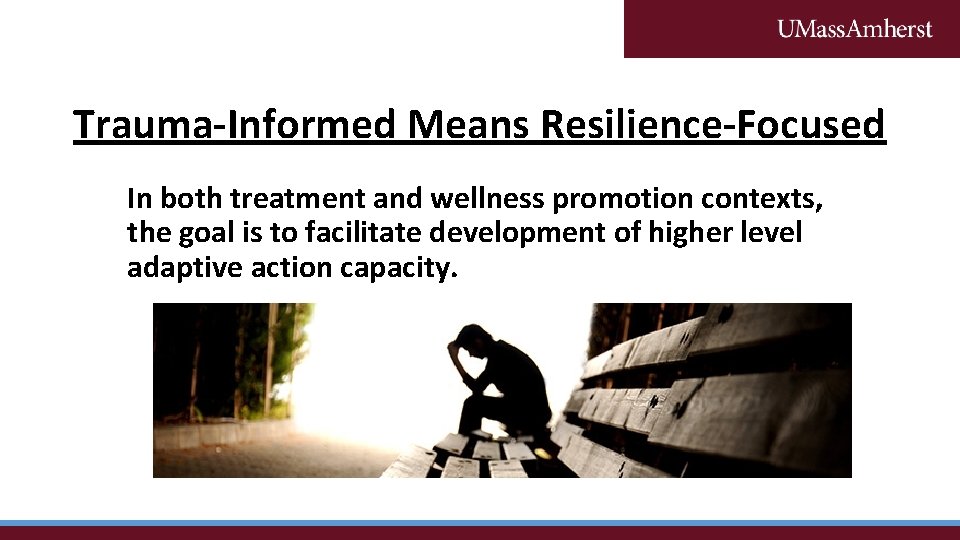 UMassAmherst

Trauma-Informed Means Resilience-Focused

In both treatment and wellness promotion contexts, the goal is to facilitate development of higher level adaptive action capacity.